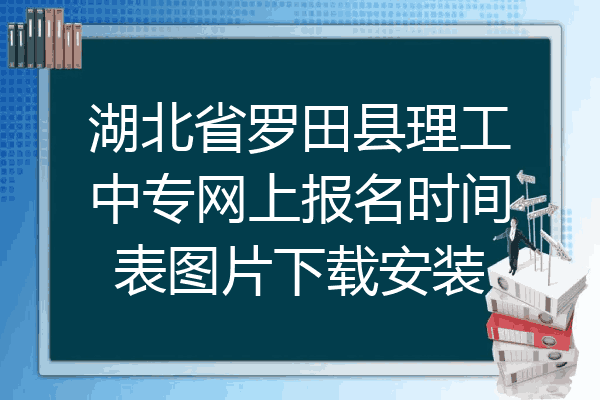 湖北省罗田县理工中专网上报名时间表图片下载安装